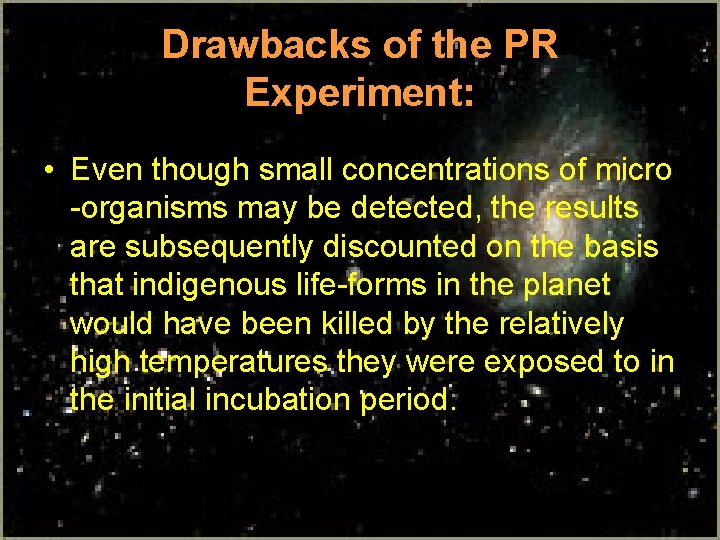 Drawbacks of the PR Experiment:

• Even though small concentrations of micro -organisms may be detected, the results are subsequently discounted on the basis that indigenous life-forms in the planet would have been killed by the relatively high temperatures they were exposed to in the initial incubation period.